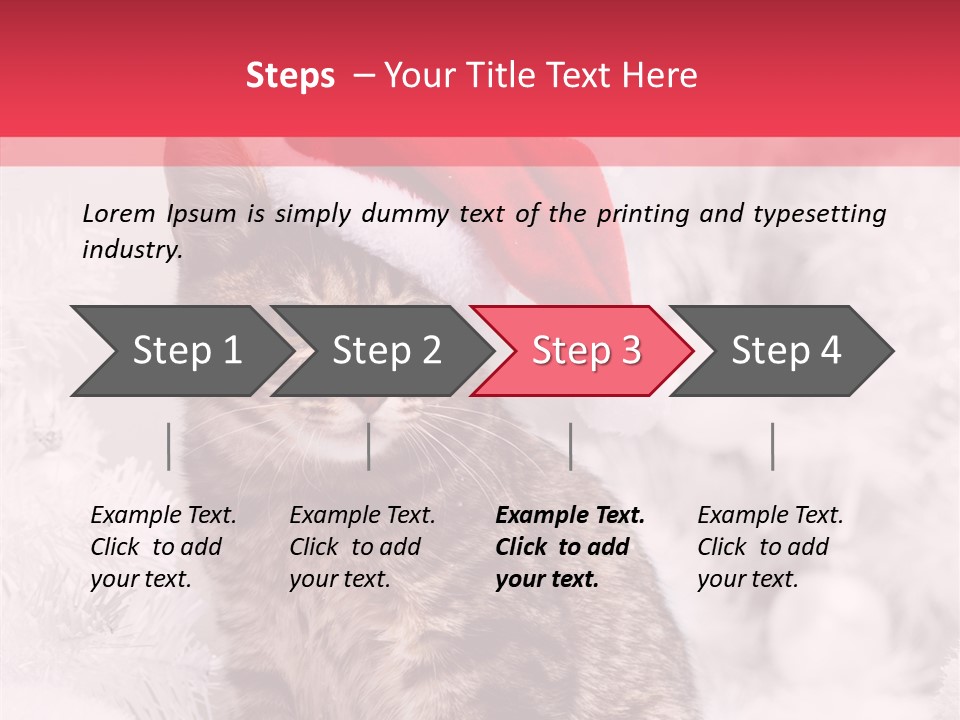 Steps – Your Title Text Here

Lorem Ipsum is simply dummy text of the printing and typesetting industry.

Step 1

Step 2

Step 3

Step 4

Example Text. Click to add your text.

Example Text. Click to add your text.

Example Text. Click to add your text.

Example Text. Click to add your text.